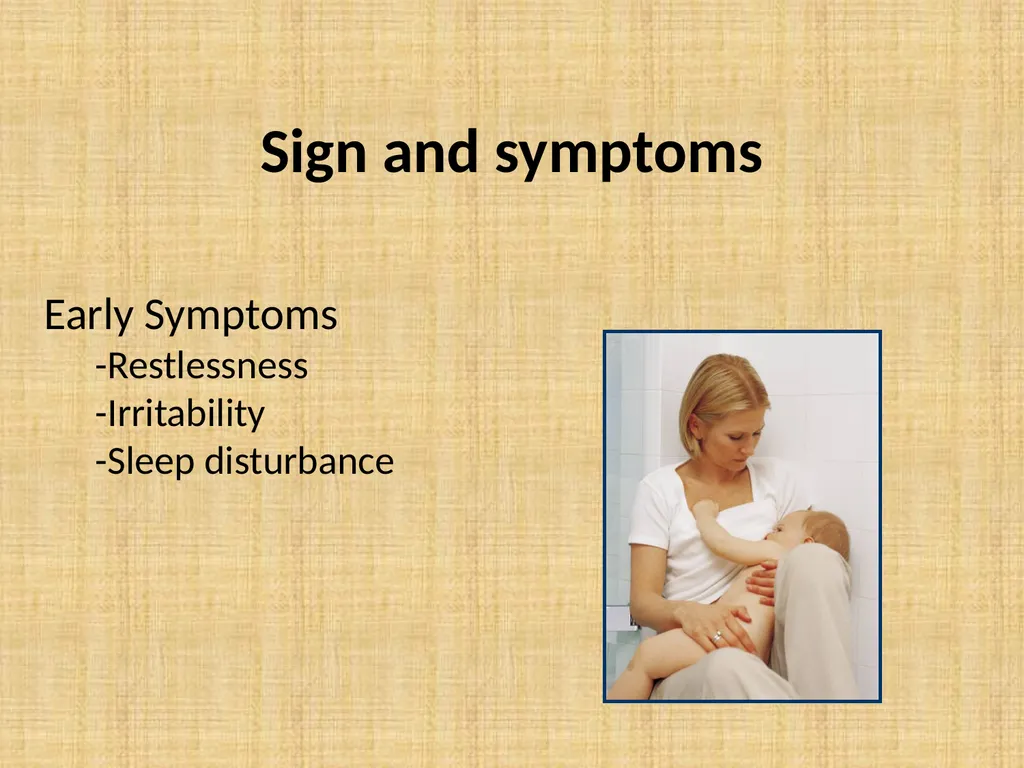 Sign and symptoms

Early Symptoms
-Restlessness
-Irritability
-Sleep disturbance